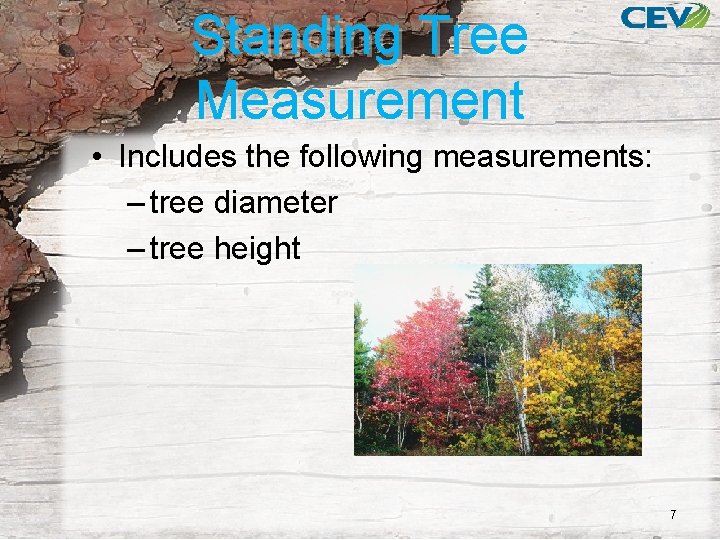 CEV

Standing Tree Measurement

• Includes the following measurements:
– tree diameter
– tree height

7